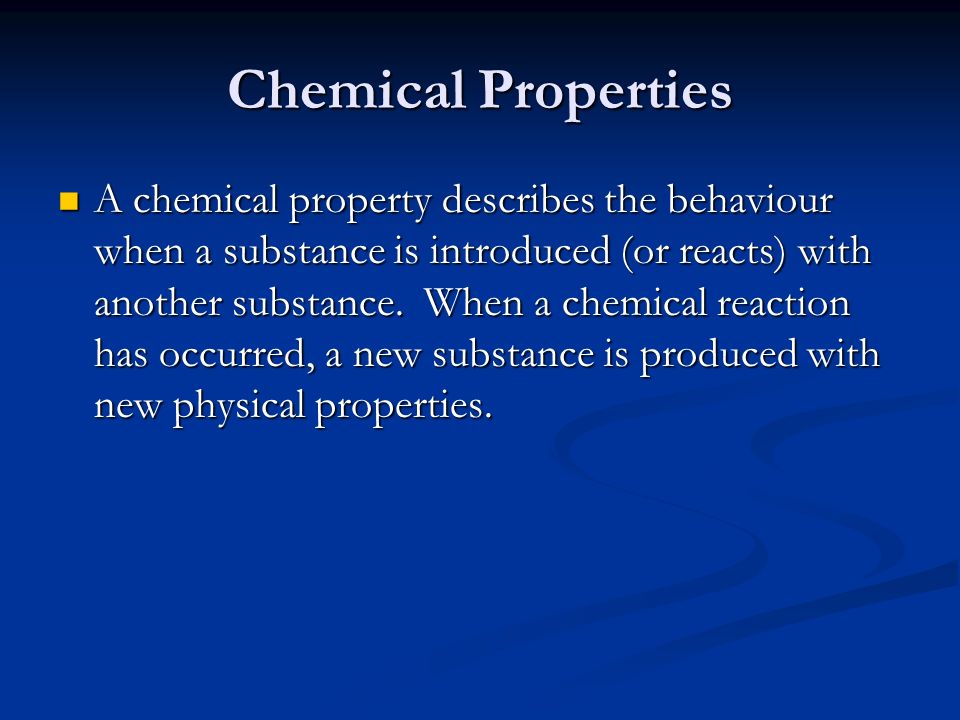 Chemical Properties

A chemical property describes the behaviour when a substance is introduced (or reacts) with another substance. When a chemical reaction has occurred, a new substance is produced with new physical properties.